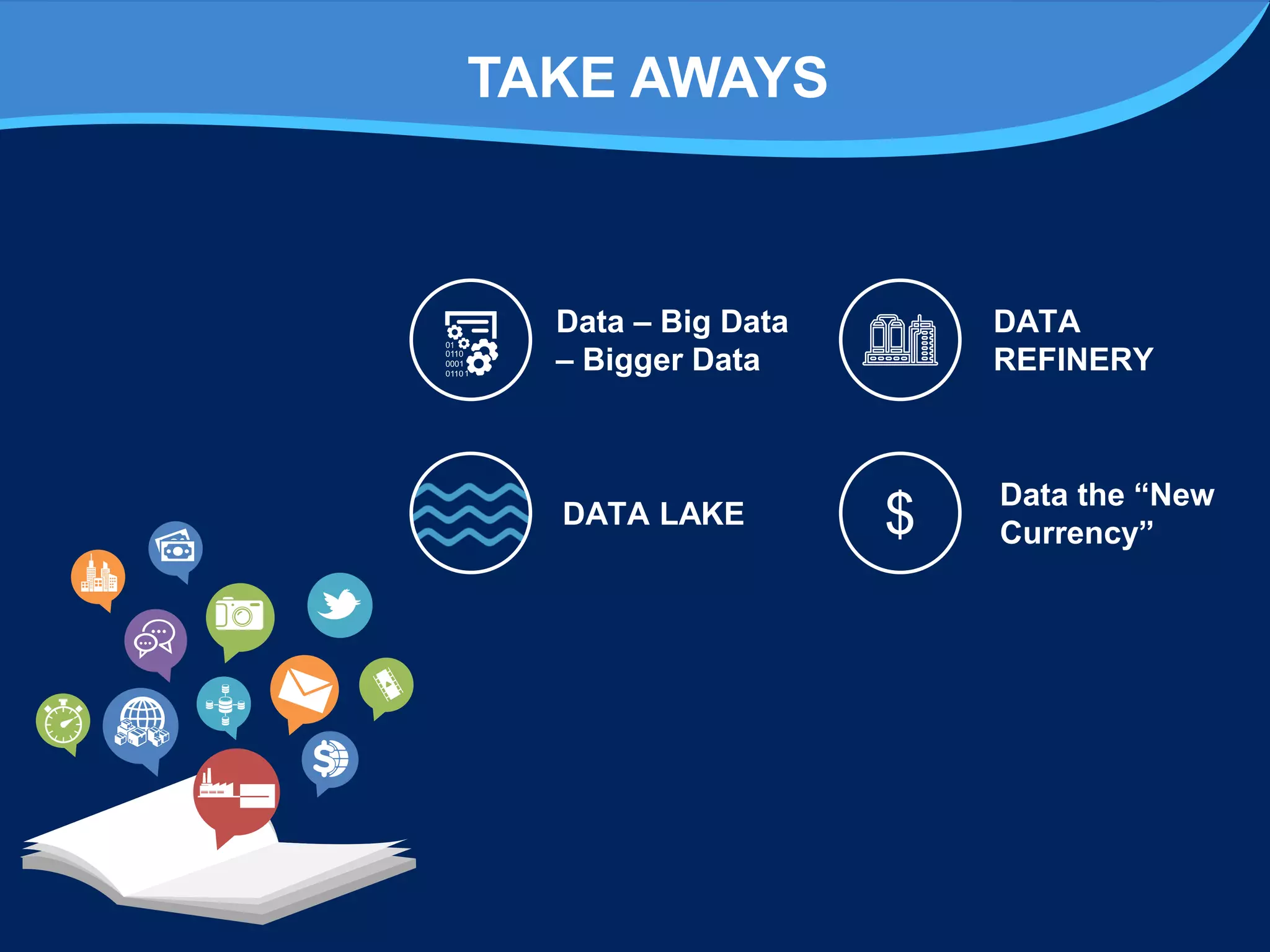 TAKE AWAYS

01
0110
0001
01101

Data – Big Data – Bigger Data

DATA REFINERY

DATA LAKE

$

Data the “New Currency”